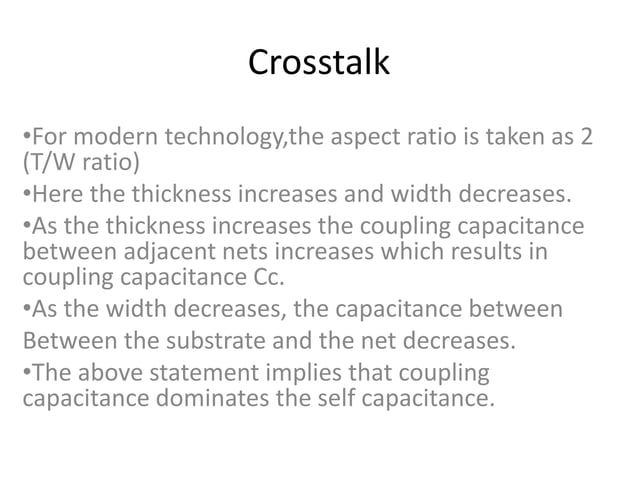 Crosstalk

•For modern technology,the aspect ratio is taken as 2 (T/W ratio)

•Here the thickness increases and width decreases.

•As the thickness increases the coupling capacitance between adjacent nets increases which results in coupling capacitance Cc.

•As the width decreases, the capacitance between

Between the substrate and the net decreases.

•The above statement implies that coupling capacitance dominates the self capacitance.